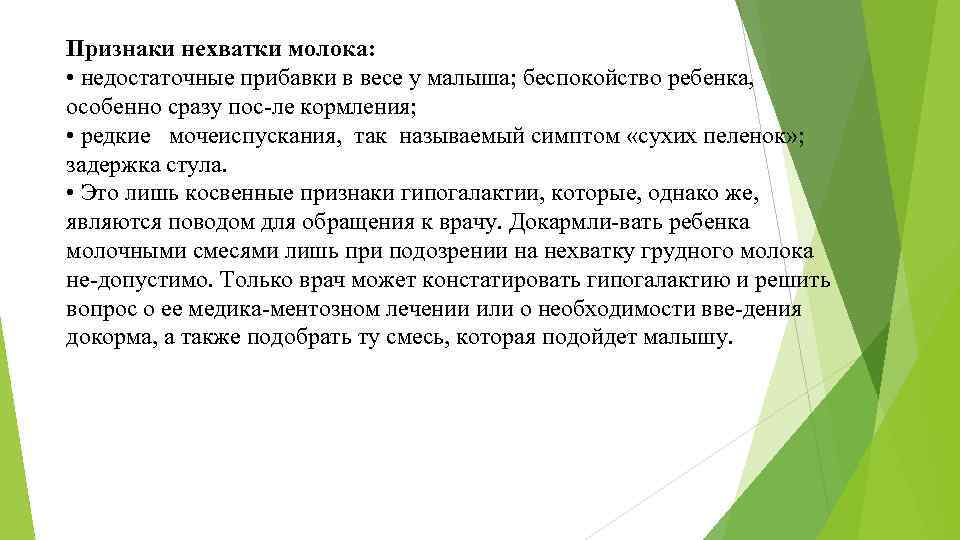 **Признаки нехватки молока:**
• недостаточные прибавки в весе у малыша; беспокойство ребенка, особенно сразу пос-ле кормления;
• редкие мочеиспускания, так называемый симптом «сухих пеленок»; задержка стула.
• Это лишь косвенные признаки гипогалактии, которые, однако же, являются поводом для обращения к врачу. Докармли-вать ребенка молочными смесями лишь при подозрении на нехватку грудного молока не-допустимо. Только врач может констатировать гипогалактию и решить вопрос о ее медика-ментозном лечении или о необходимости вве-дения докорма, а также подобрать ту смесь, которая подойдет малышу.